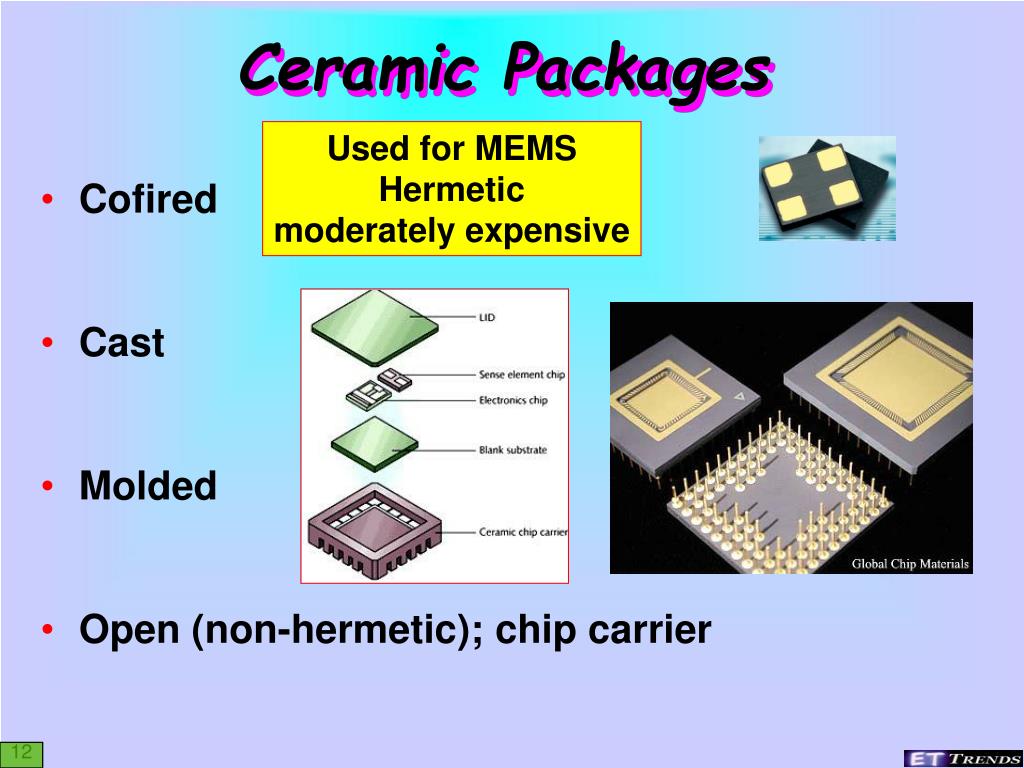 Ceramic Packages

Used for MEMS
Hermetic
moderately expensive

• Cofired

• Cast

• Molded

• Open (non-hermetic); chip carrier

LID
Sense element chip
Electronics chip
Blank substrate
Ceramic chip carrier

Global Chip Materials

12

ET TRENDS